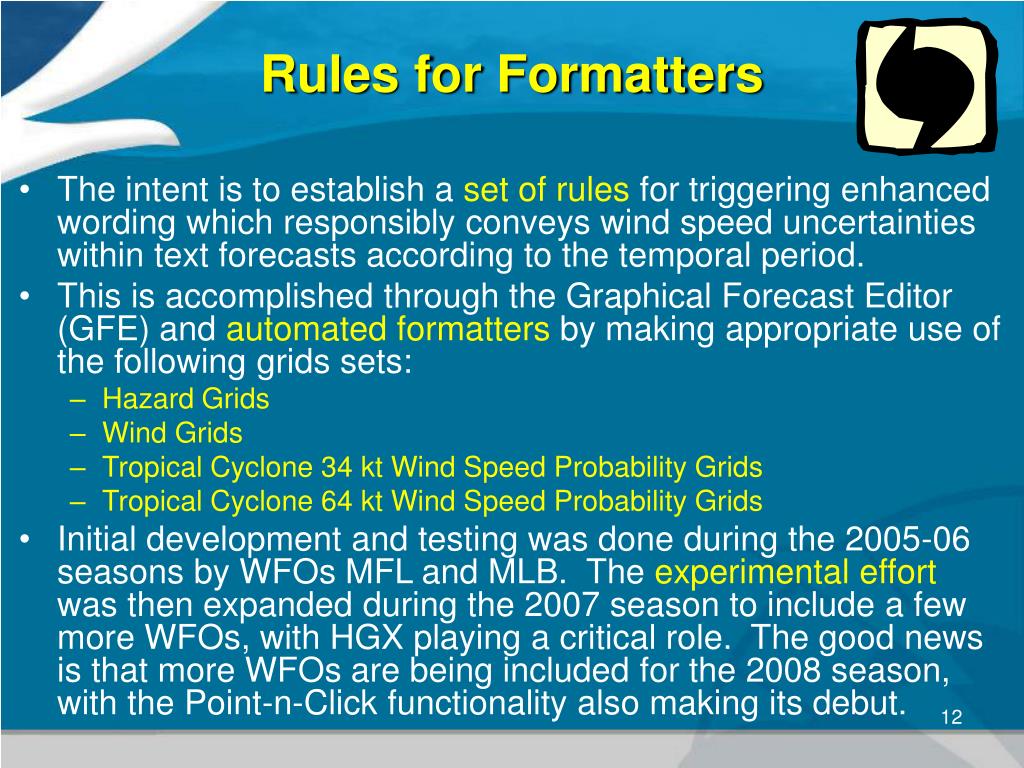 Rules for Formatters

• The intent is to establish a set of rules for triggering enhanced wording which responsibly conveys wind speed uncertainties within text forecasts according to the temporal period.
• This is accomplished through the Graphical Forecast Editor (GFE) and automated formatters by making appropriate use of the following grids sets:
– Hazard Grids
– Wind Grids
– Tropical Cyclone 34 kt Wind Speed Probability Grids
– Tropical Cyclone 64 kt Wind Speed Probability Grids
• Initial development and testing was done during the 2005-06 seasons by WFOs MFL and MLB. The experimental effort was then expanded during the 2007 season to include a few more WFOs, with HGX playing a critical role. The good news is that more WFOs are being included for the 2008 season, with the Point-n-Click functionality also making its debut.

12